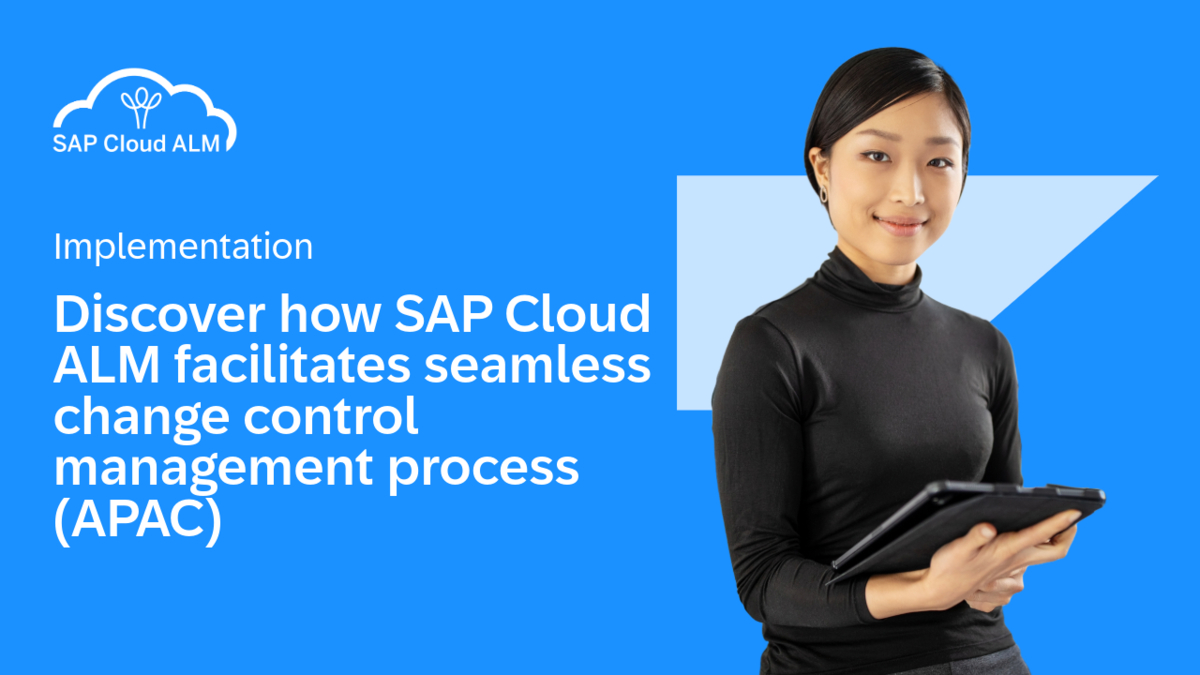 SAP Cloud ALM

Implementation

Discover how SAP Cloud ALM facilitates seamless change control management process (APAC)